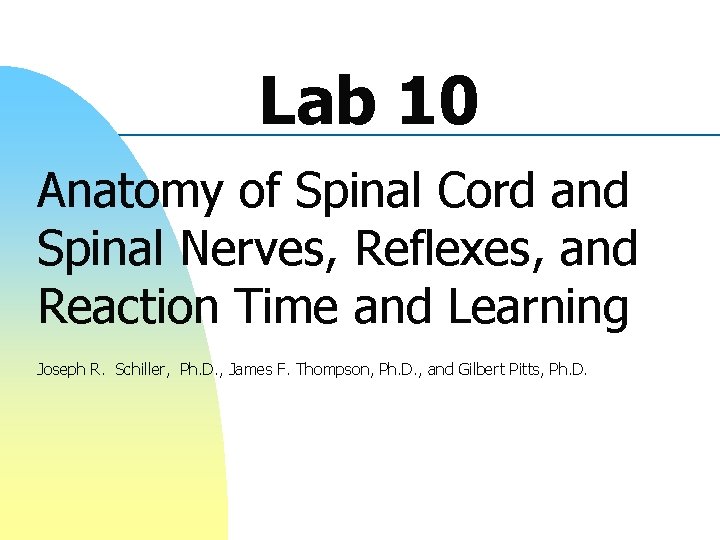 Lab 10

Anatomy of Spinal Cord and Spinal Nerves, Reflexes, and Reaction Time and Learning

Joseph R. Schiller, Ph.D., James F. Thompson, Ph.D., and Gilbert Pitts, Ph.D.